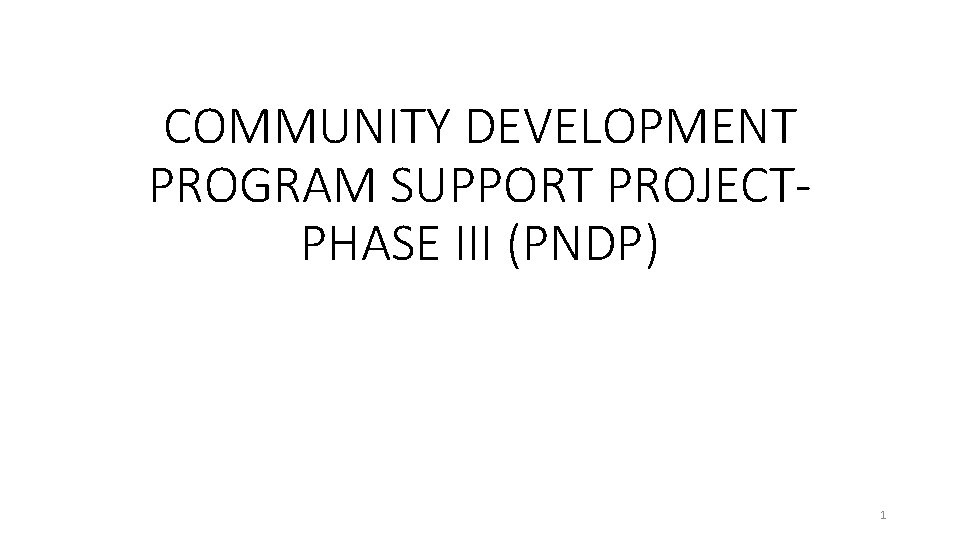 COMMUNITY DEVELOPMENT PROGRAM SUPPORT PROJECT-PHASE III (PNDP)

1